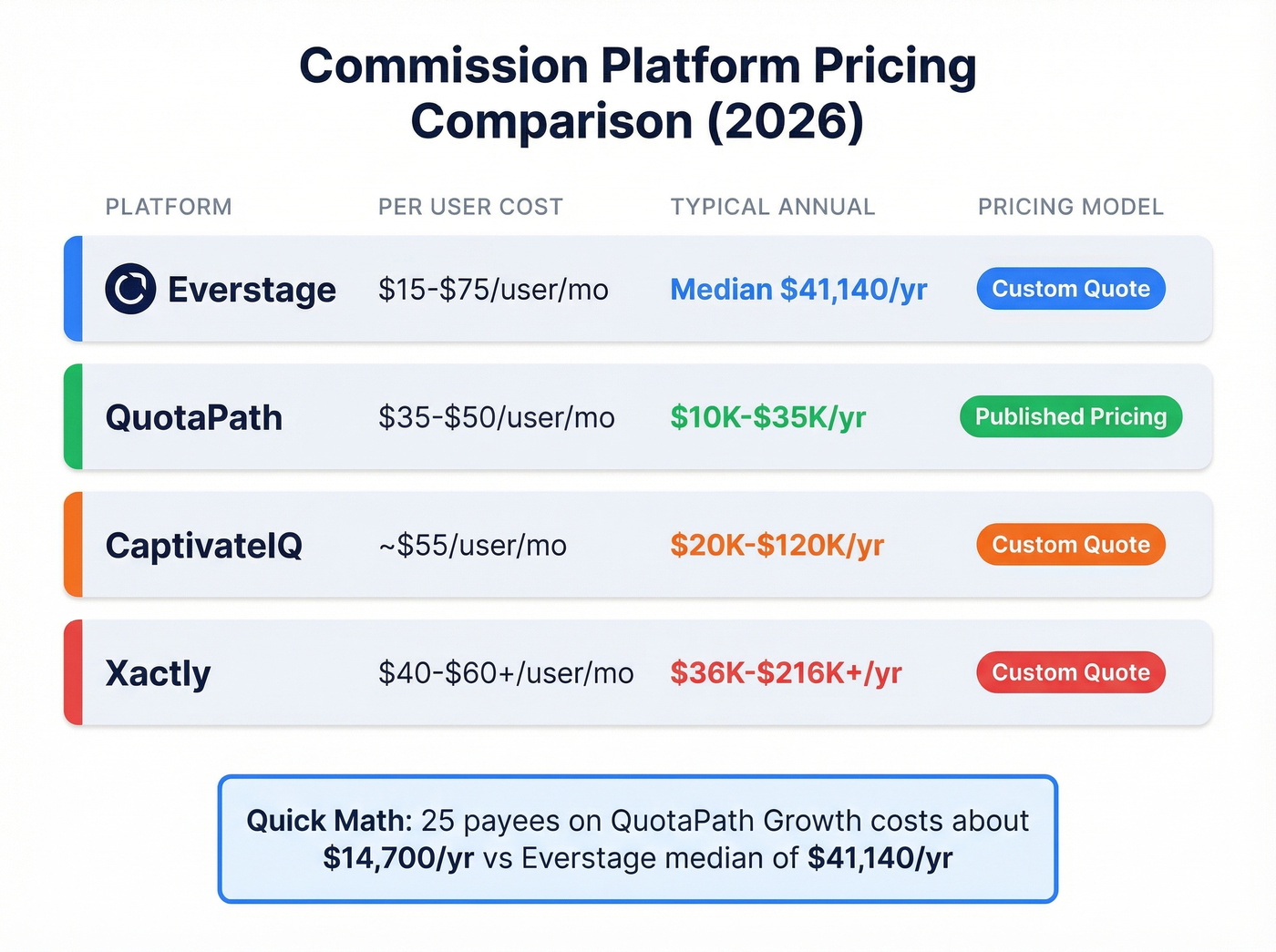 Commission Platform Pricing Comparison (2026)

| PLATFORM | PER USER COST | TYPICAL ANNUAL | PRICING MODEL |
|---|---|---|---|
| Everstage | \$15-\$75/user/mo | Median \$41,140/yr | Custom Quote |
| QuotaPath | \$35-\$50/user/mo | \$10K-\$35K/yr | Published Pricing |
| CaptivateIQ | ~\$55/user/mo | \$20K-\$120K/yr | Custom Quote |
| Xactly | \$40-\$60+/user/mo | \$36K-\$216K+/yr | Custom Quote |

Quick Math: 25 payees on QuotaPath Growth costs about \$14,700/yr vs Everstage median of \$41,140/yr